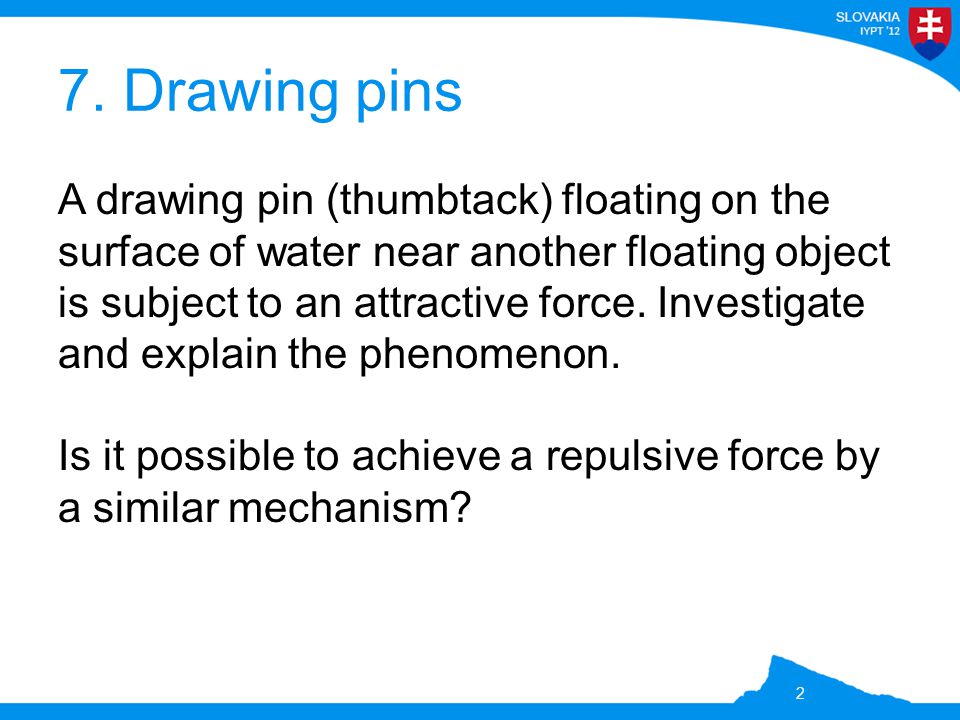 SLOVAKIA
IYPT '12

7. Drawing pins

A drawing pin (thumbtack) floating on the surface of water near another floating object is subject to an attractive force. Investigate and explain the phenomenon.

Is it possible to achieve a repulsive force by a similar mechanism?

2